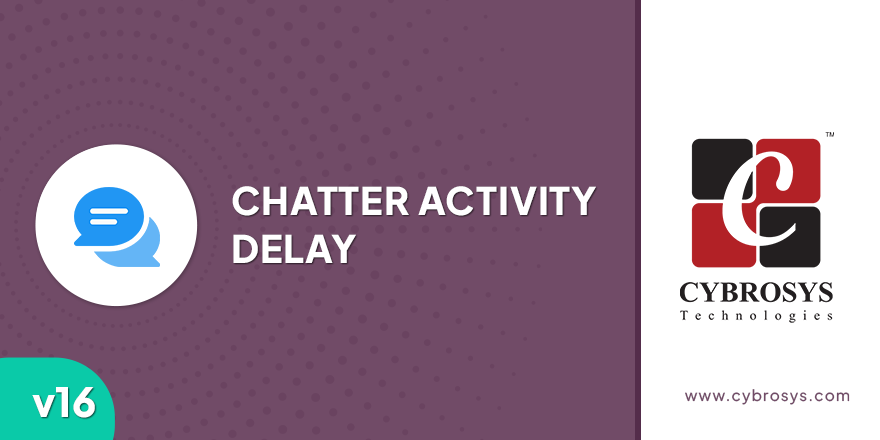 CHATTER ACTIVITY DELAY

v16

™

CYBROSYS
Technologies

www.cybrosys.com